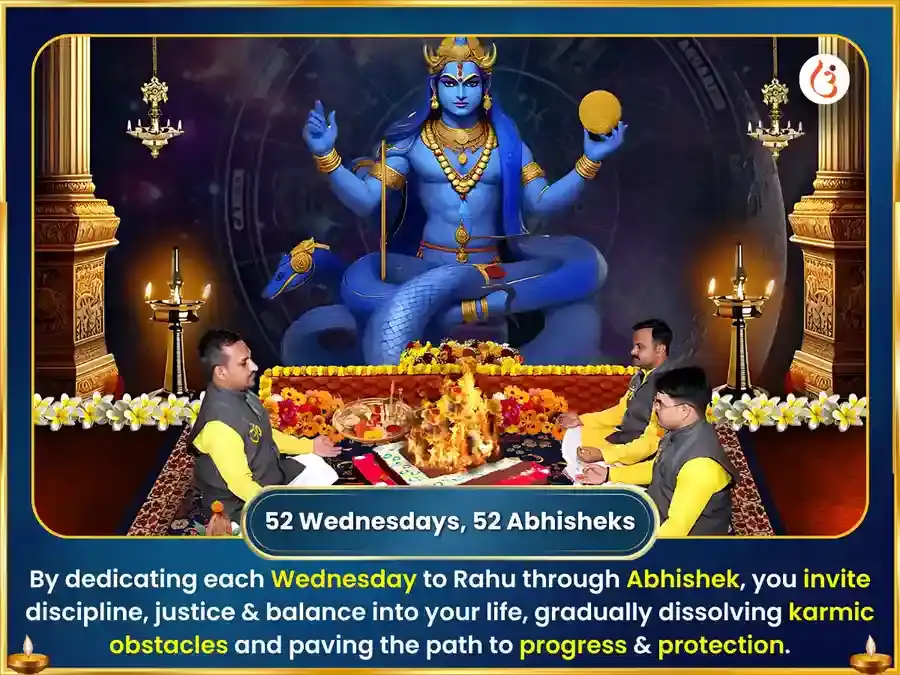 52 Wednesdays, 52 Abhisheks

By dedicating each Wednesday to Rahu through Abhishek, you invite discipline, justice & balance into your life, gradually dissolving karmic obstacles and paving the path to progress & protection.